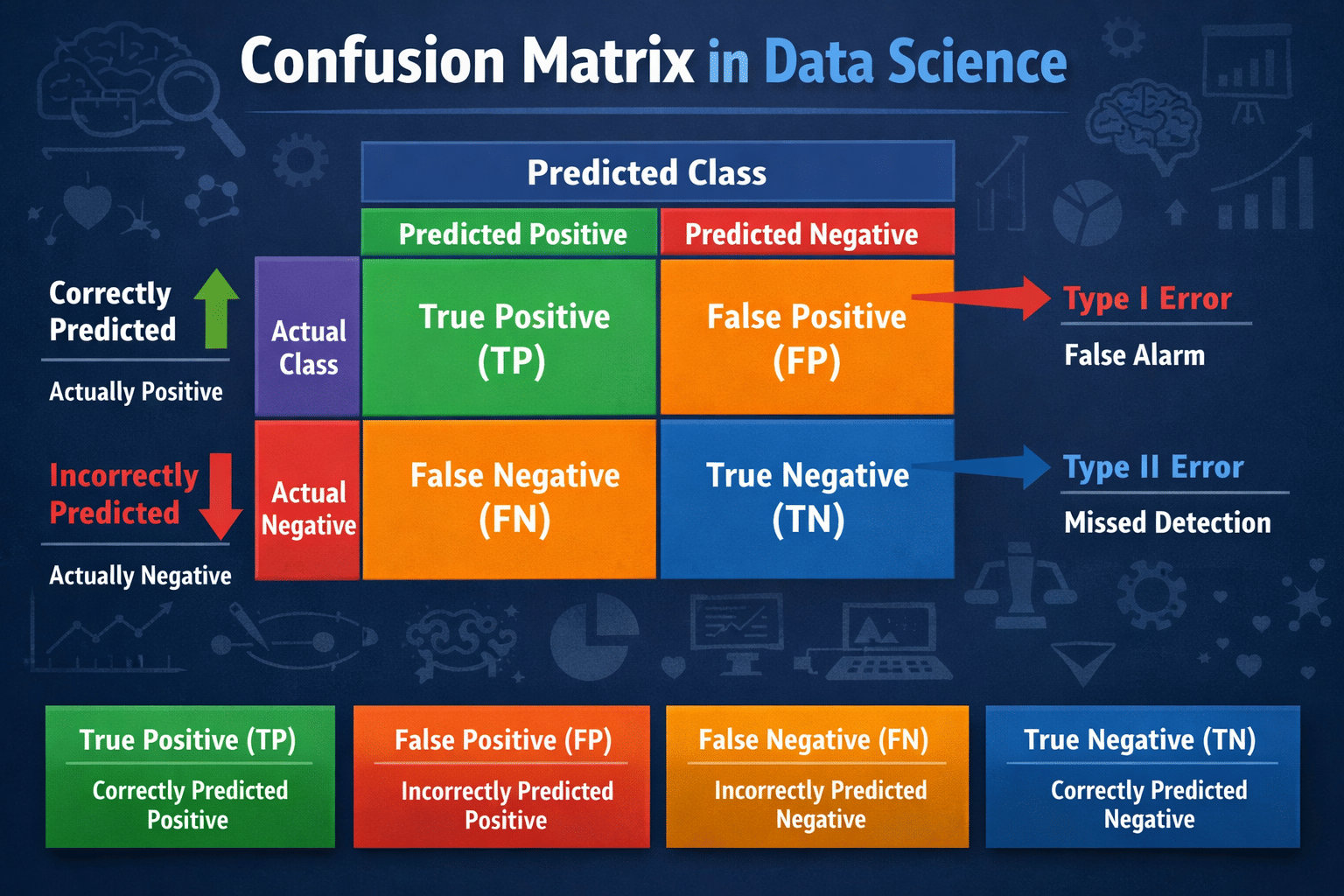 Confusion Matrix in Data Science

Predicted Class

Predicted Positive

Predicted Negative

Correctly Predicted

Actually Positive

Actual Class

True Positive (TP)

False Positive (FP)

Type I Error

False Alarm

Incorrectly Predicted

Actually Negative

Actual Negative

False Negative (FN)

True Negative (TN)

Type II Error

Missed Detection

True Positive (TP)

Correctly Predicted Positive

False Positive (FP)

Incorrectly Predicted Positive

False Negative (FN)

Incorrectly Predicted Negative

True Negative (TN)

Correctly Predicted Negative